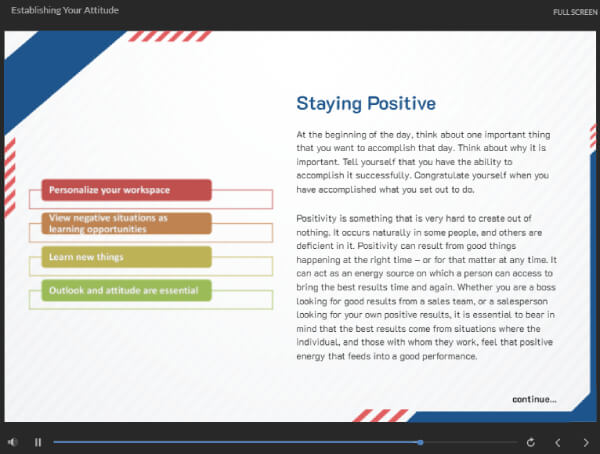 Establishing Your Attitude

FULL SCREEN

Personalize your workspace

View negative situations as learning opportunities

Learn new things

Outlook and attitude are essential

Staying Positive

At the beginning of the day, think about one important thing that you want to accomplish that day. Think about why it is important. Tell yourself that you have the ability to accomplish it successfully. Congratulate yourself when you have accomplished what you set out to do.

Positivity is something that is very hard to create out of nothing. It occurs naturally in some people, and others are deficient in it. Positivity can result from good things happening at the right time – or for that matter at any time. It can act as an energy source on which a person can access to bring the best results time and again. Whether you are a boss looking for good results from a sales team, or a salesperson looking for your own positive results, it is essential to bear in mind that the best results come from situations where the individual, and those with whom they work, feel that positive energy that feeds into a good performance.

continue...